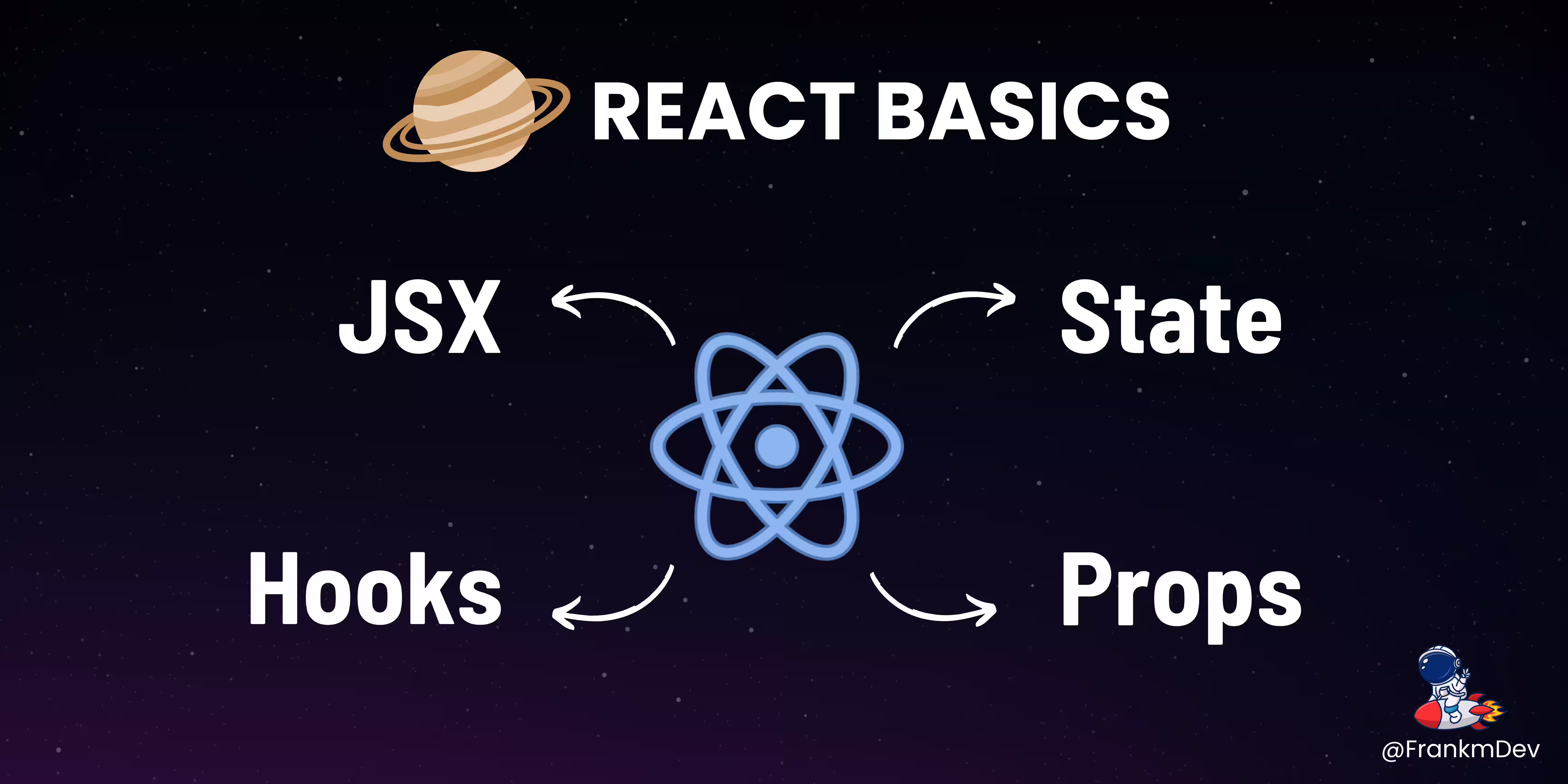 REACT BASICS

JSX

State

Hooks

Props

@FrankmDev